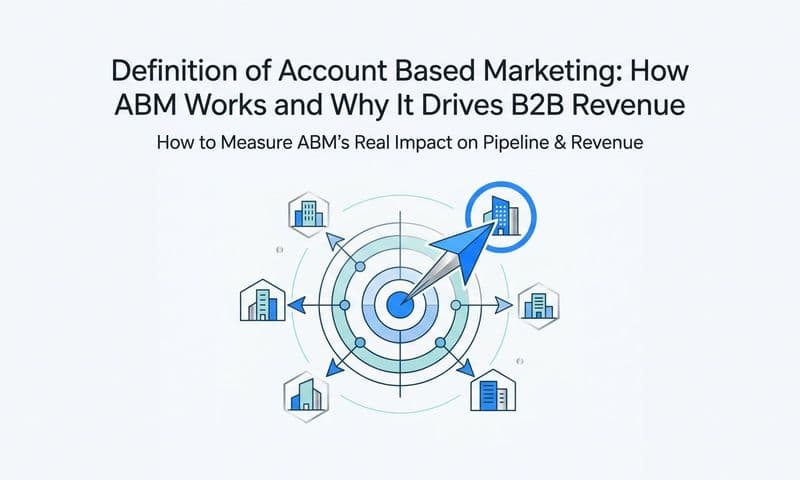 Definition of Account Based Marketing: How ABM Works and Why It Drives B2B Revenue

How to Measure ABM's Real Impact on Pipeline & Revenue